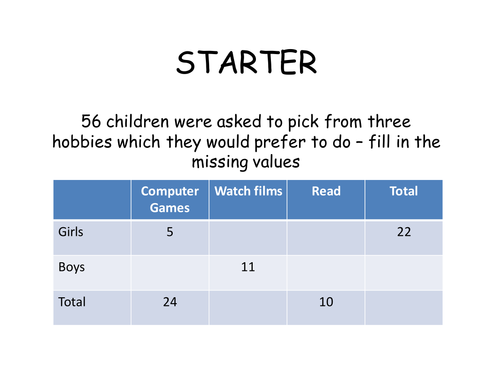 STARTER

56 children were asked to pick from three hobbies which they would prefer to do – fill in the missing values

| | Computer Games | Watch films | Read | Total |
|---|---|---|---|---|
| Girls | 5 | | | 22 |
| Boys | | 11 | | |
| Total | 24 | | 10 | |